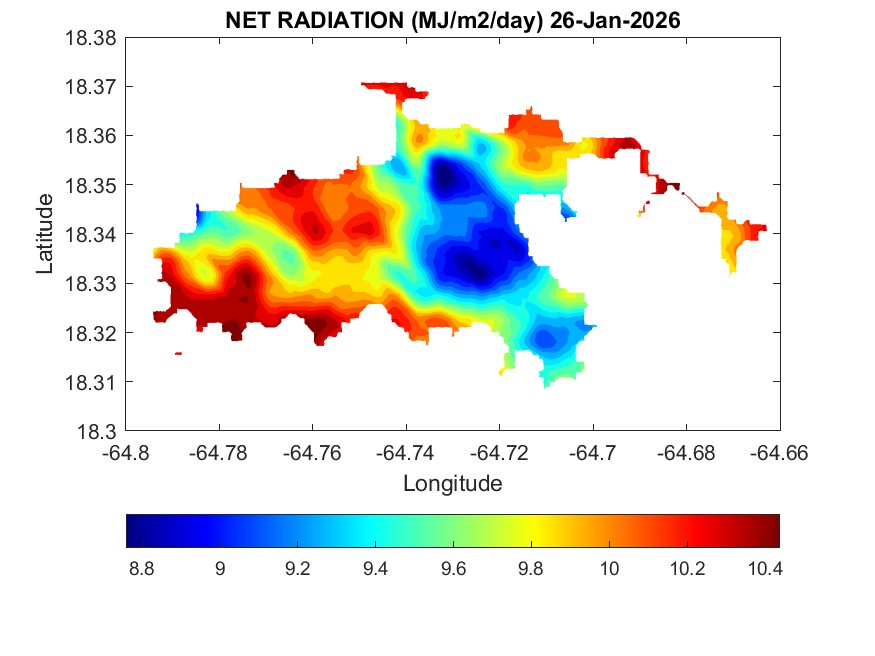 NET RADIATION (MJ/m2/day) 26-Jan-2026

18.38
18.37
18.36
18.35
18.34
18.33
18.32
18.31
18.3

Latitude

-64.8 -64.78 -64.76 -64.74 -64.72 -64.7 -64.68 -64.66

Longitude

8.8 9 9.2 9.4 9.6 9.8 10 10.2 10.4